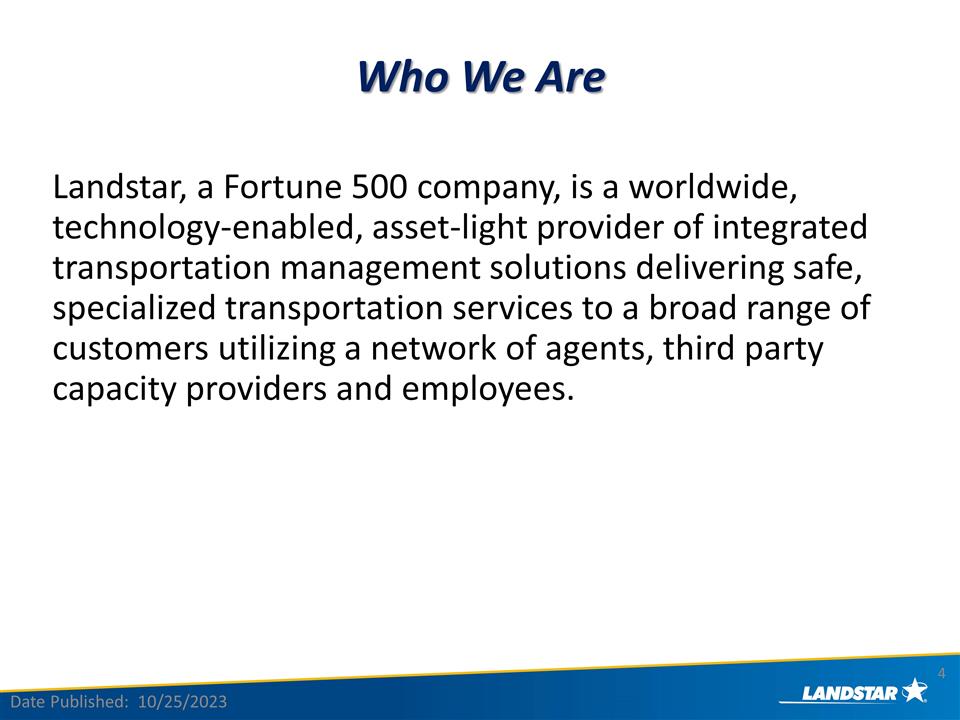 Who We Are

Landstar, a Fortune 500 company, is a worldwide, technology-enabled, asset-light provider of integrated transportation management solutions delivering safe, specialized transportation services to a broad range of customers utilizing a network of agents, third party capacity providers and employees.

4

Date Published: 10/25/2023

LANDSTAR